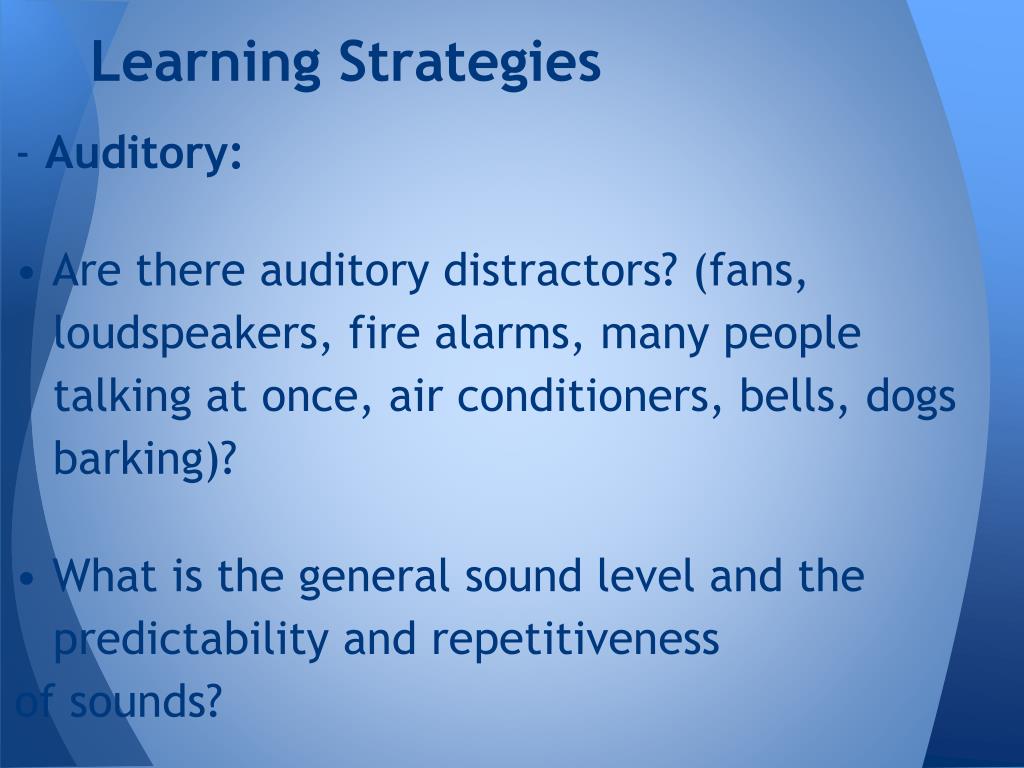 Learning Strategies

- Auditory:

• Are there auditory distractors? (fans, loudspeakers, fire alarms, many people talking at once, air conditioners, bells, dogs barking)?

• What is the general sound level and the predictability and repetitiveness
of sounds?